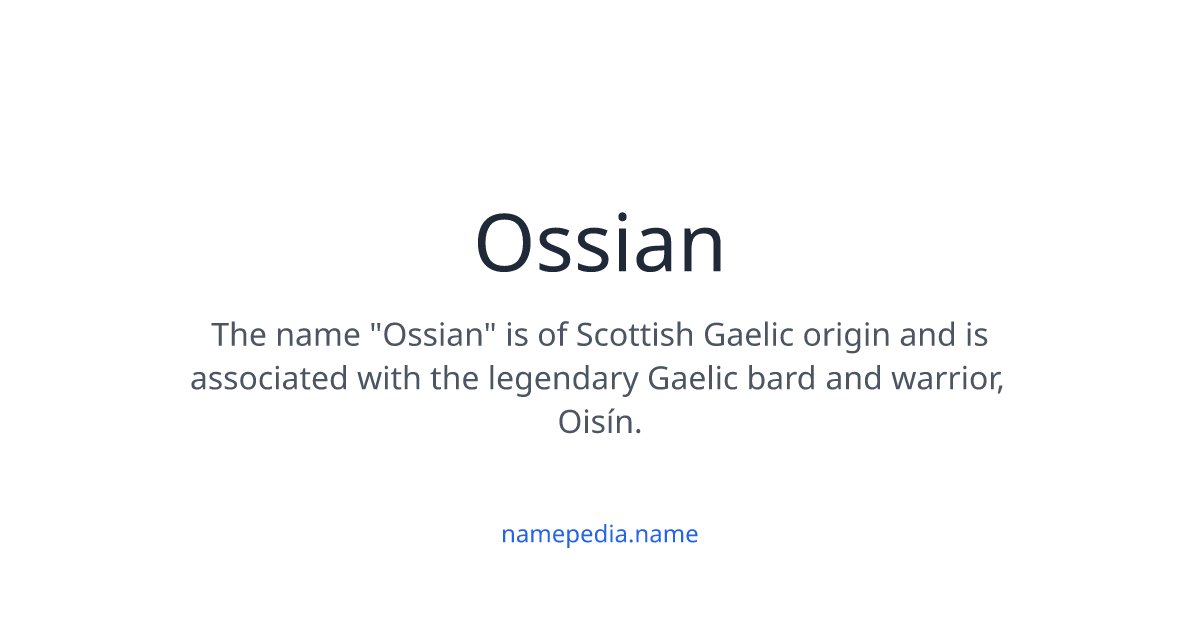 Ossian

The name "Ossian" is of Scottish Gaelic origin and is associated with the legendary Gaelic bard and warrior, Oisín.

namepedia.name